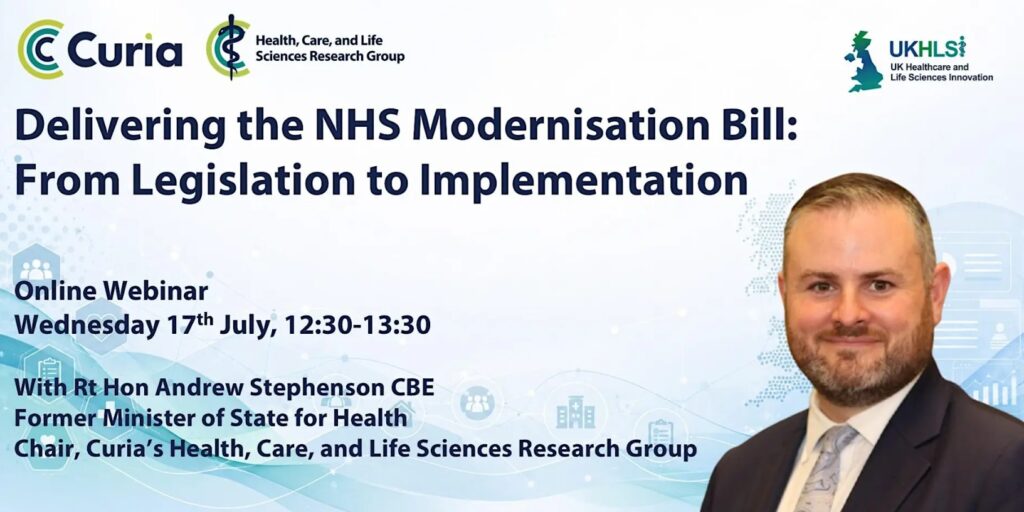 Curia

Health, Care, and Life Sciences Research Group

UKHLSi
UK Healthcare and Life Sciences Innovation

Delivering the NHS Modernisation Bill: From Legislation to Implementation

Online Webinar
Wednesday 17$^{th}$ July, 12:30-13:30

With Rt Hon Andrew Stephenson CBE
Former Minister of State for Health
Chair, Curia's Health, Care, and Life Sciences Research Group